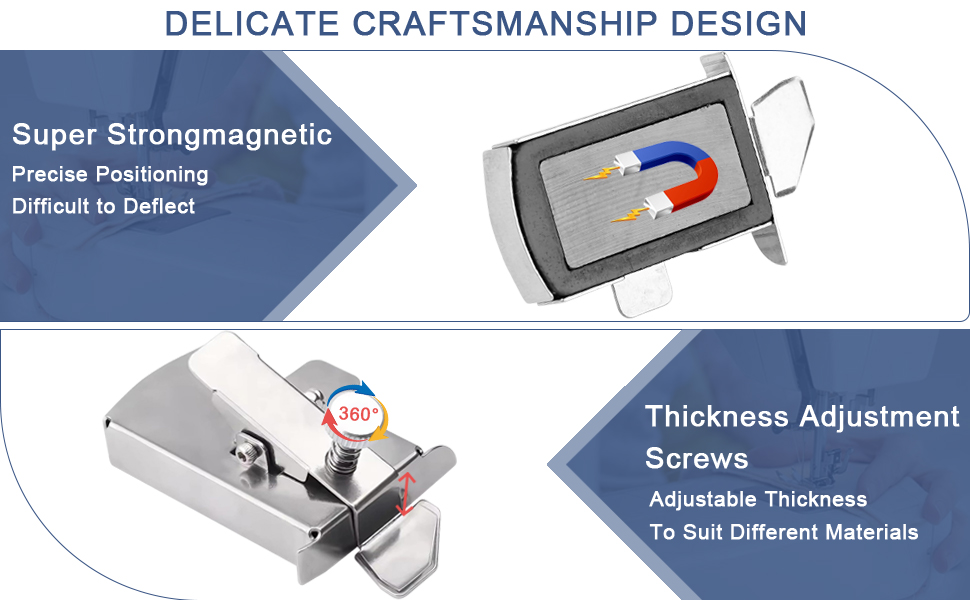 DELICATE CRAFTSMANSHIP DESIGN

Super Strongmagnetic
Precise Positioning
Difficult to Deflect

360°

Thickness Adjustment Screws
Adjustable Thickness
To Suit Different Materials